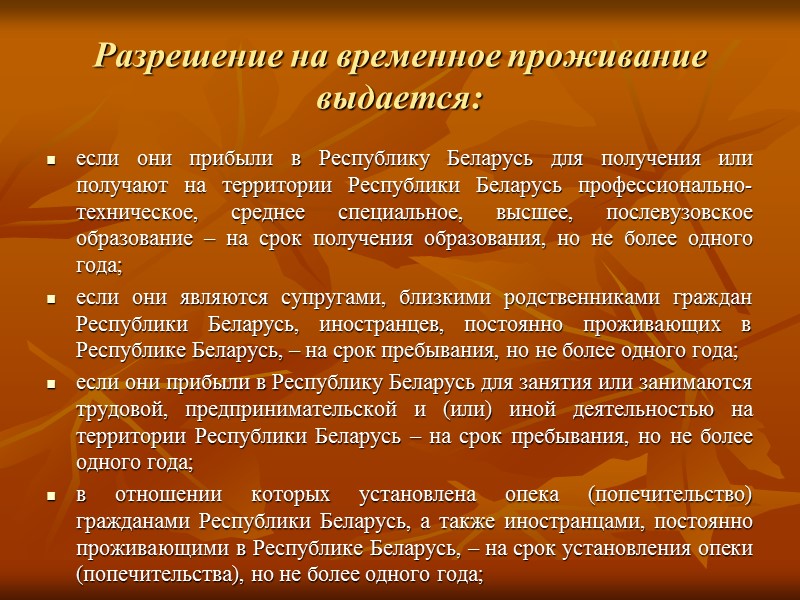 Разрешение на временное проживание выдается:

▪ если они прибыли в Республику Беларусь для получения или получают на территории Республики Беларусь профессионально-техническое, среднее специальное, высшее, послевузовское образование – на срок получения образования, но не более одного года;

▪ если они являются супругами, близкими родственниками граждан Республики Беларусь, иностранцев, постоянно проживающих в Республике Беларусь, – на срок пребывания, но не более одного года;

▪ если они прибыли в Республику Беларусь для занятия или занимаются трудовой, предпринимательской и (или) иной деятельностью на территории Республики Беларусь – на срок пребывания, но не более одного года;

▪ в отношении которых установлена опека (попечительство) гражданами Республики Беларусь, а также иностранцами, постоянно проживающими в Республике Беларусь, – на срок установления опеки (попечительства), но не более одного года;